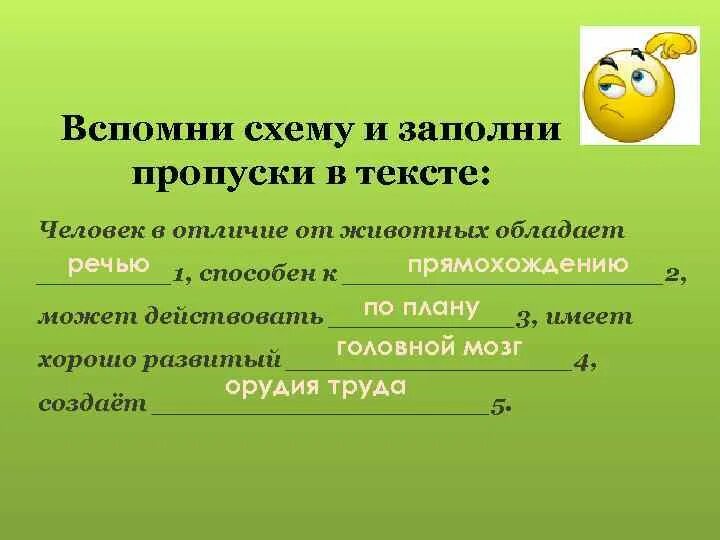 Вспомни схему и заполни пропуски в тексте:

Человек в отличие от животных обладает речью 1, способен к прямохождению 2, может действовать по плану 3, имеет хорошо развитый головной мозг 4, создаёт орудия труда 5.